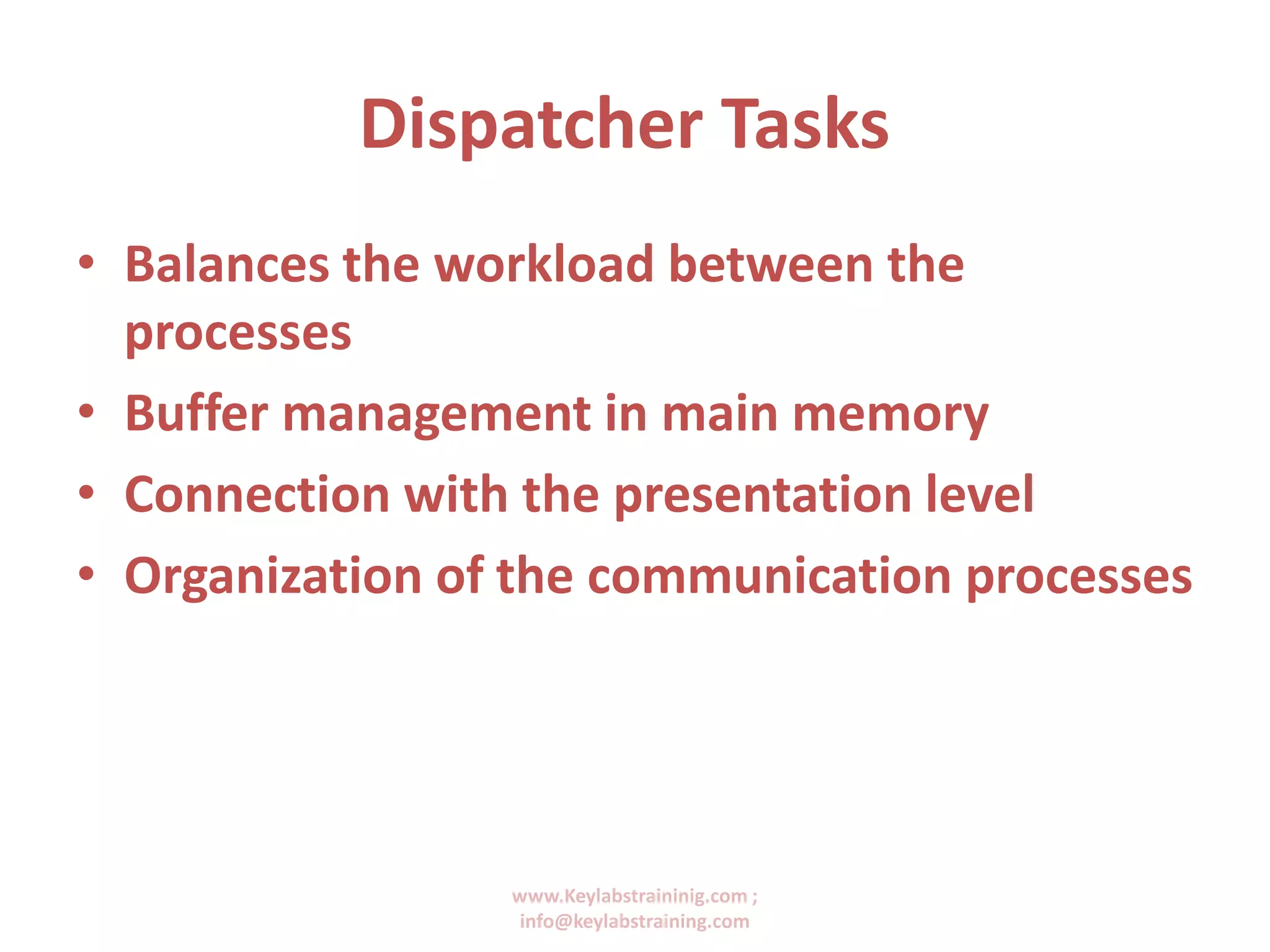 Dispatcher Tasks

• Balances the workload between the processes
• Buffer management in main memory
• Connection with the presentation level
• Organization of the communication processes

www.Keylabstraininig.com ;
info@keylabstraining.com